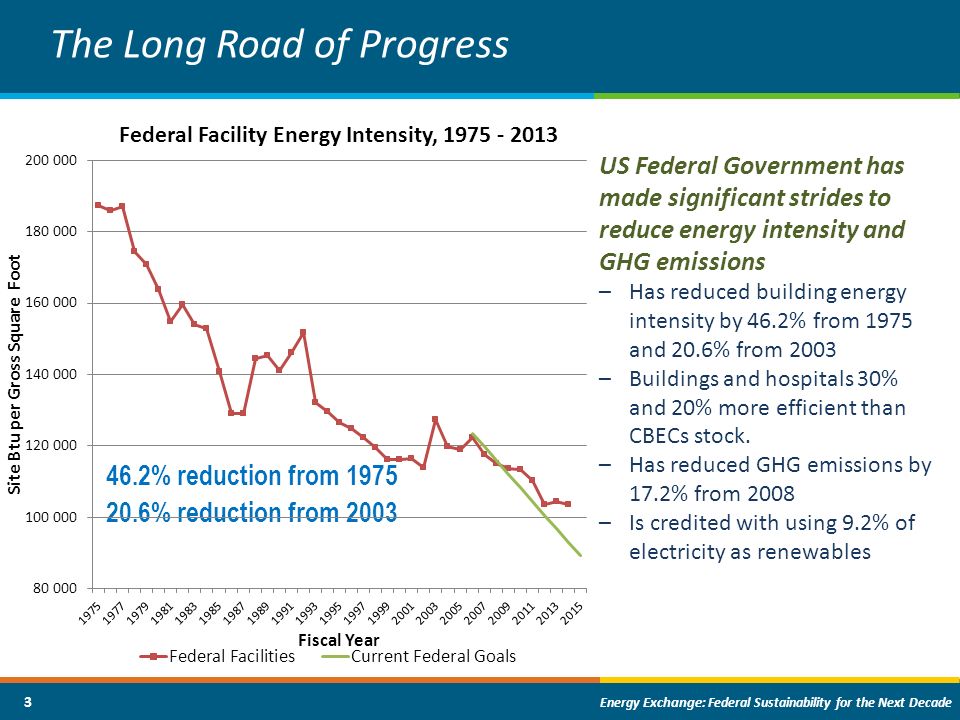 The Long Road of Progress

Federal Facility Energy Intensity, 1975 - 2013

Site Btu per Gross Square Foot

200 000
180 000
160 000
140 000
120 000
100 000
80 000

46.2% reduction from 1975
20.6% reduction from 2003

1975 1977 1979 1981 1983 1985 1987 1989 1991 1993 1995 1997 1999 2001 2003 2005 2007 2009 2011 2013 2015

Fiscal Year

Federal Facilities   Current Federal Goals

US Federal Government has made significant strides to reduce energy intensity and GHG emissions

– Has reduced building energy intensity by 46.2% from 1975 and 20.6% from 2003
– Buildings and hospitals 30% and 20% more efficient than CBECs stock.
– Has reduced GHG emissions by 17.2% from 2008
– Is credited with using 9.2% of electricity as renewables

3

Energy Exchange: Federal Sustainability for the Next Decade